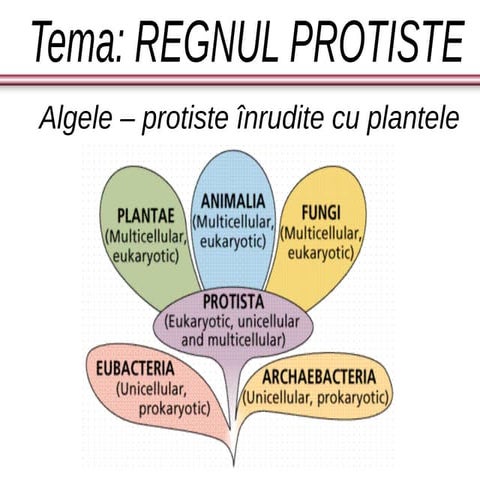 Tema: REGNUL PROTISTE

Algele – protiste înrudite cu plantele

PLANTAE
(Multicellular, eukaryotic)

ANIMALIA
(Multicellular, eukaryotic)

FUNGI
(Multicellular, eukaryotic)

PROTISTA
(Eukaryotic, unicellular and multicellular)

EUBACTERIA
(Unicellular, prokaryotic)

ARCHAEBACTERIA
(Unicellular, prokaryotic)